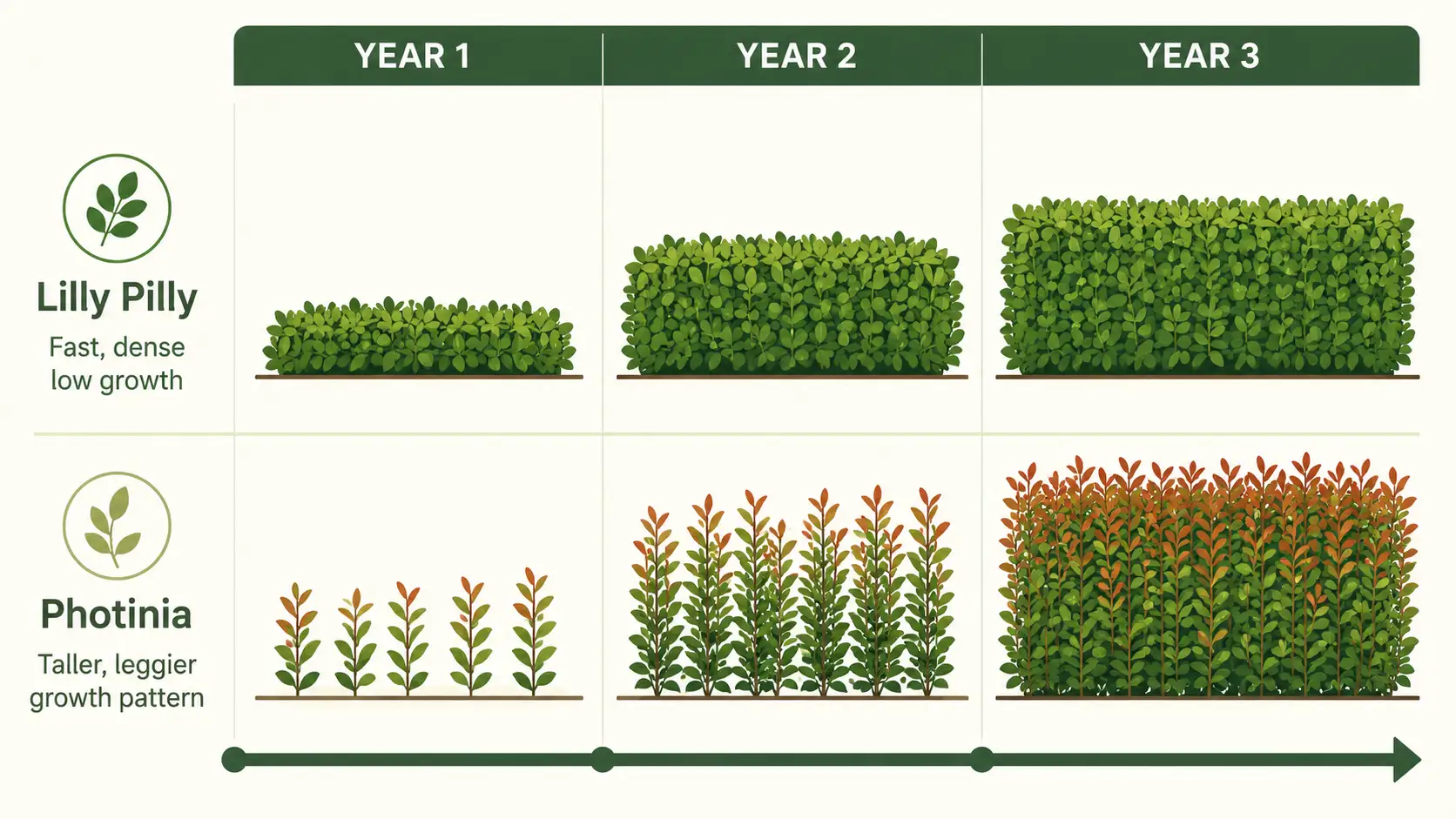 YEAR 1
YEAR 2
YEAR 3

Lilly Pilly
Fast, dense low growth

Photinia
Taller, leggier growth pattern